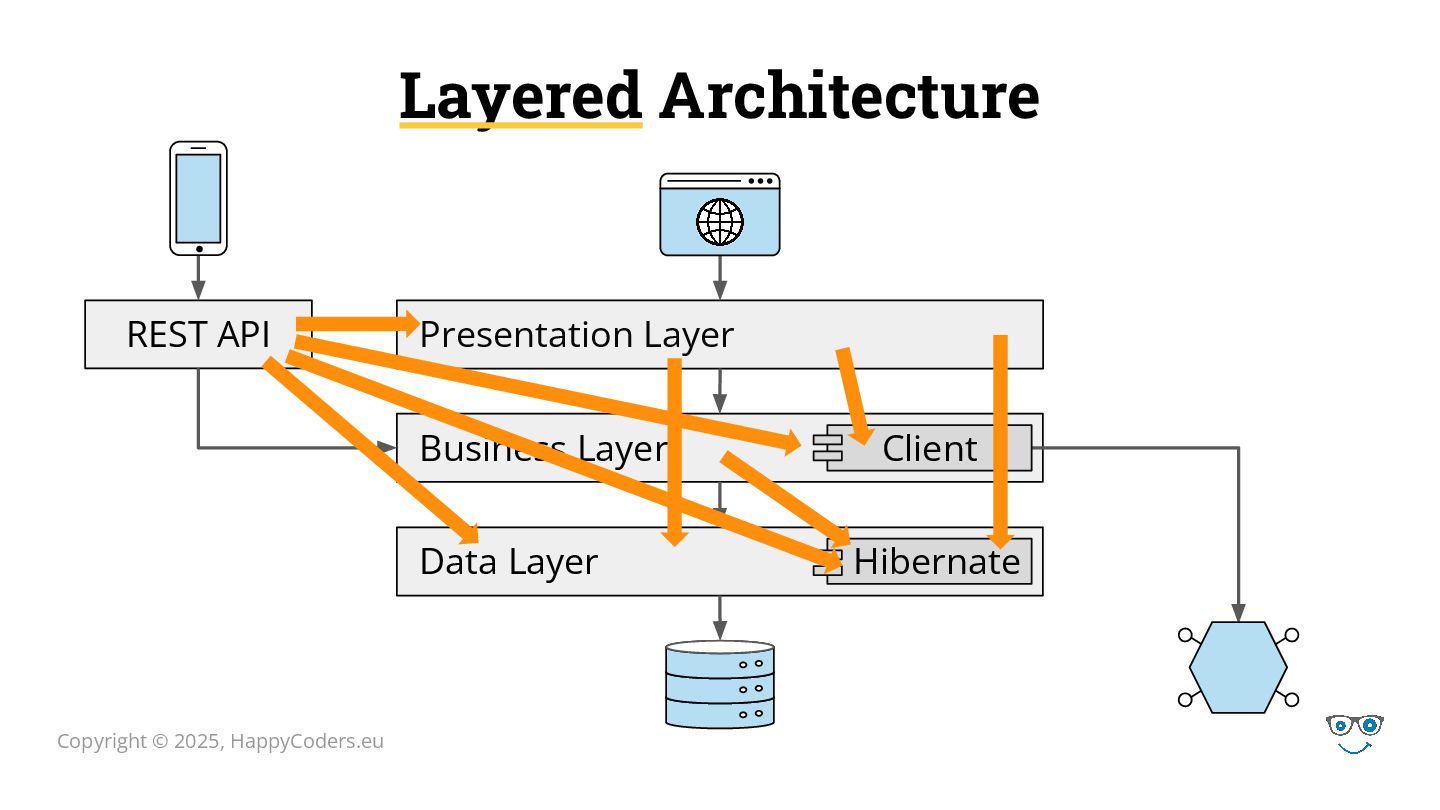 Layered Architecture

REST API

Presentation Layer

Business Layer

Client

Data Layer

Hibernate

Copyright © 2025, HappyCoders.eu